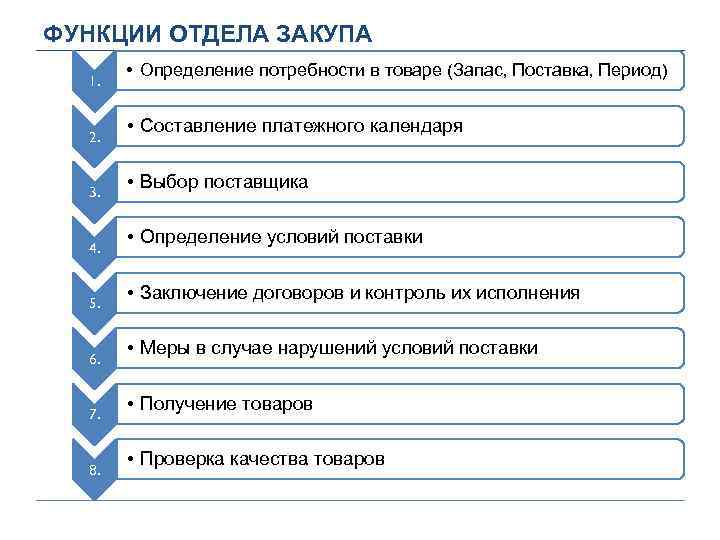 ФУНКЦИИ ОТДЕЛА ЗАКУПА

1. • Определение потребности в товаре (Запас, Поставка, Период)

2. • Составление платежного календаря

3. • Выбор поставщика

4. • Определение условий поставки

5. • Заключение договоров и контроль их исполнения

6. • Меры в случае нарушений условий поставки

7. • Получение товаров

8. • Проверка качества товаров